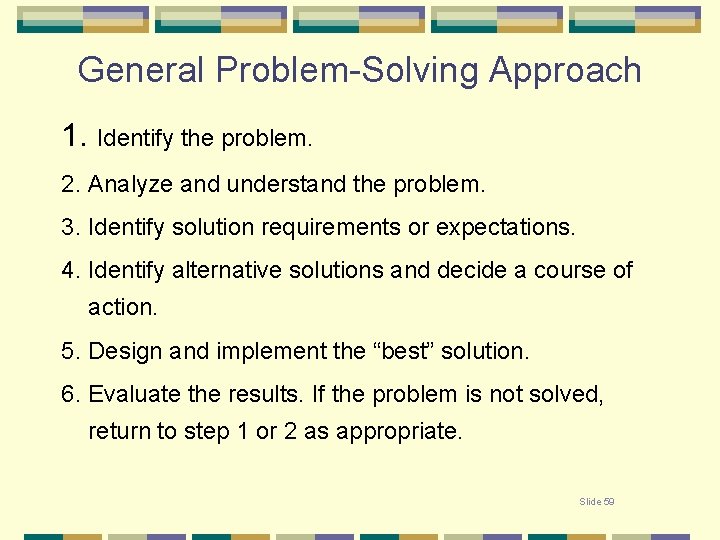 General Problem-Solving Approach

1. Identify the problem.

2. Analyze and understand the problem.

3. Identify solution requirements or expectations.

4. Identify alternative solutions and decide a course of action.

5. Design and implement the “best” solution.

6. Evaluate the results. If the problem is not solved, return to step 1 or 2 as appropriate.

Slide 59